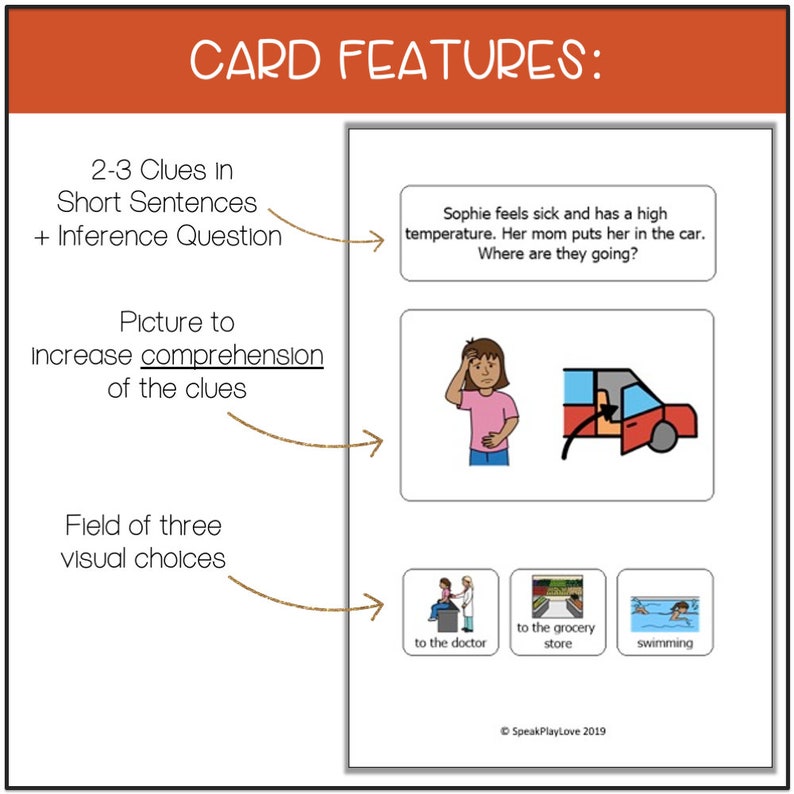 CARD FEATURES:

2-3 Clues in Short Sentences + Inference Question

Picture to increase comprehension of the clues

Field of three visual choices

Sophie feels sick and has a high temperature. Her mom puts her in the car. Where are they going?

to the doctor

to the grocery store

swimming

© SpeakPlayLove 2019